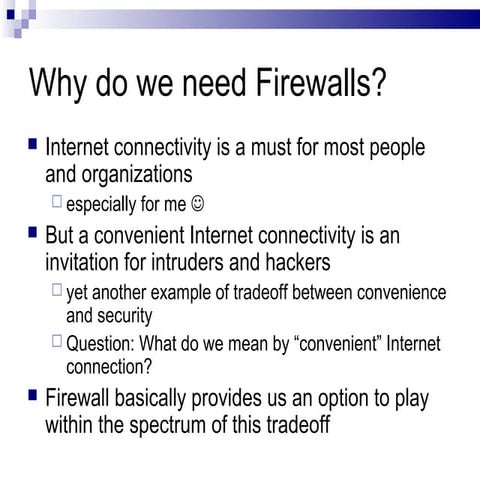 Why do we need Firewalls?

■ Internet connectivity is a must for most people and organizations

□ especially for me ☺

■ But a convenient Internet connectivity is an invitation for intruders and hackers

□ yet another example of tradeoff between convenience and security

□ Question: What do we mean by “convenient” Internet connection?

■ Firewall basically provides us an option to play within the spectrum of this tradeoff